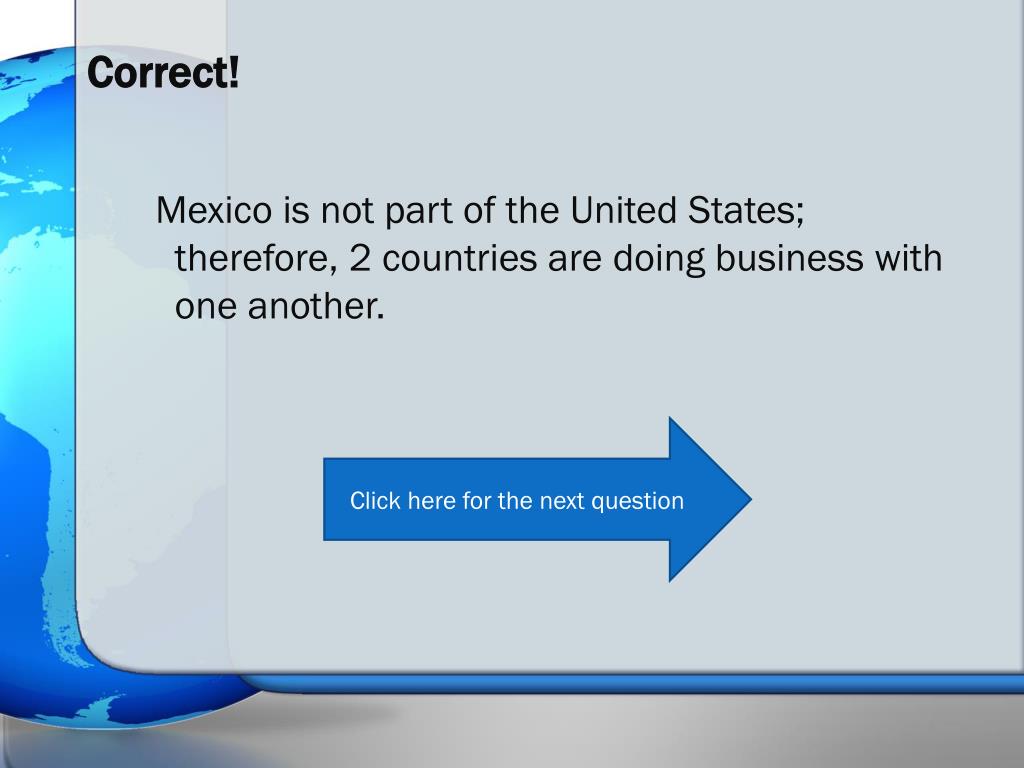 Correct!

Mexico is not part of the United States; therefore, 2 countries are doing business with one another.

Click here for the next question